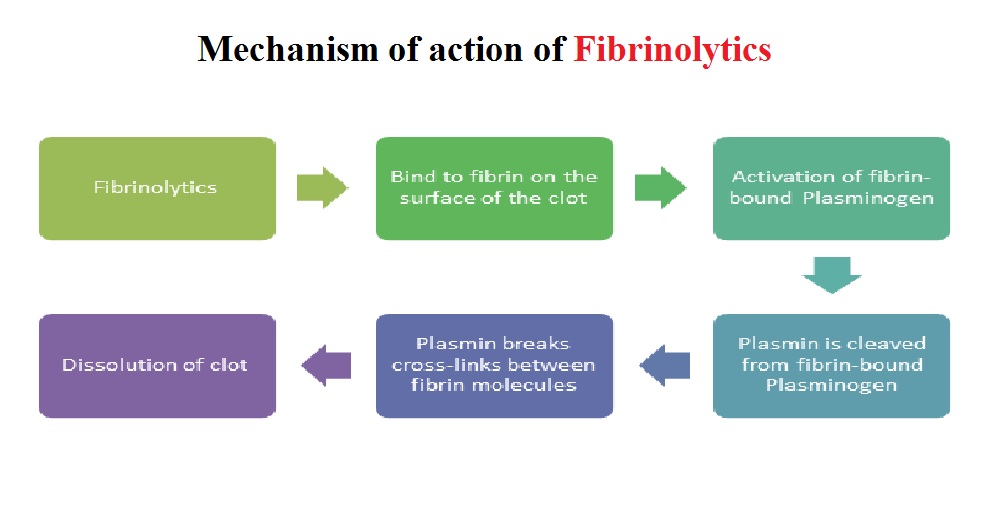 Mechanism of action of Fibrinolytics

Fibrinolytics

Bind to fibrin on the surface of the clot

Activation of fibrin-bound Plasminogen

Plasmin is cleaved from fibrin-bound Plasminogen

Plasmin breaks cross-links between fibrin molecules

Dissolution of clot